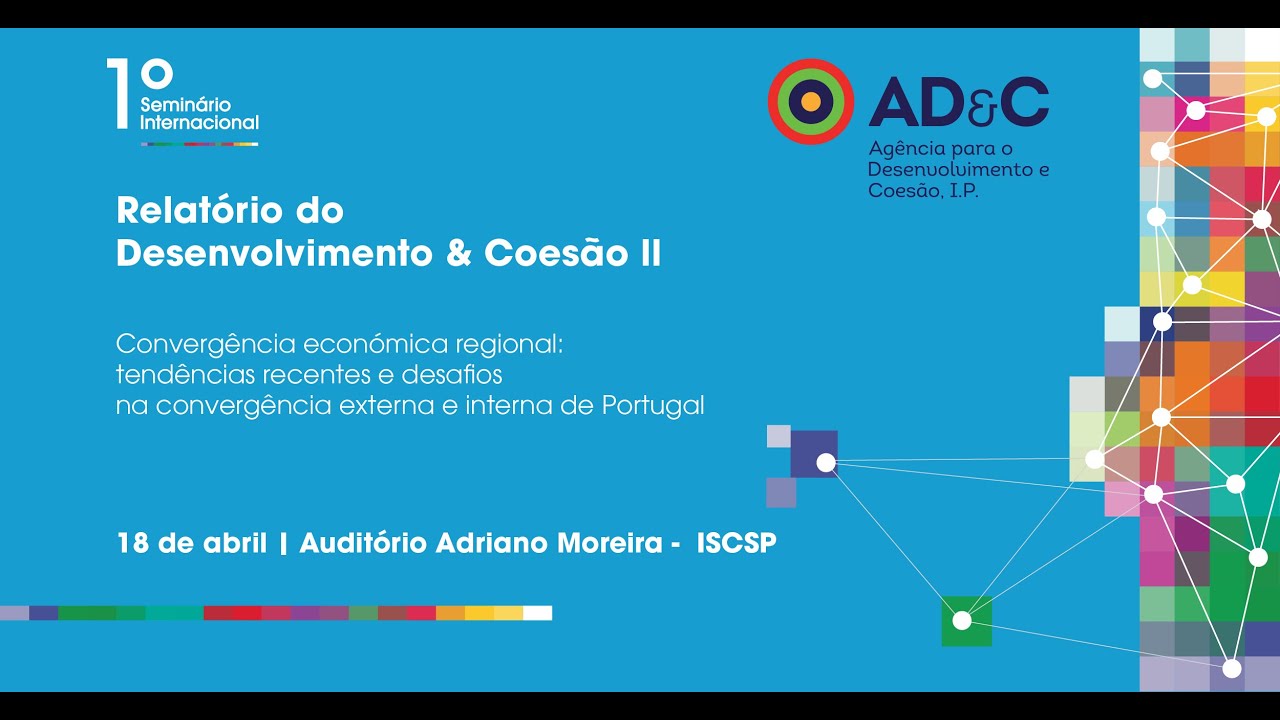 1º Seminário Internacional

AD&C
Agência para o Desenvolvimento e Coesão, I.P.

Relatório do Desenvolvimento & Coesão II

Convergência económica regional: tendências recentes e desafios na convergência externa e interna de Portugal

18 de abril | Auditório Adriano Moreira - ISCSP